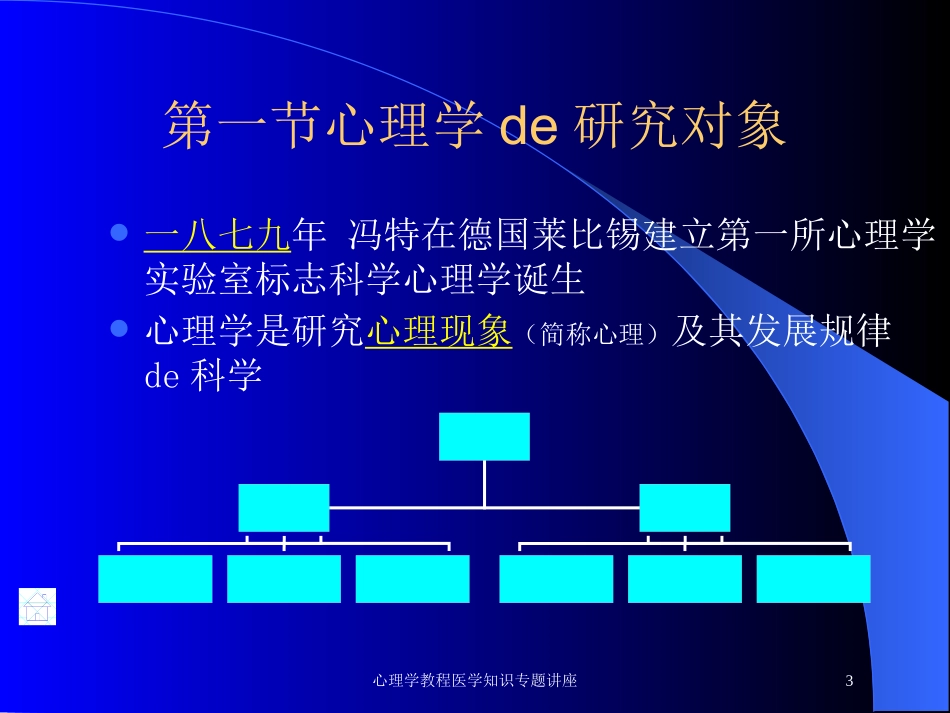 第一节心理学 de 研究对象

一八七九年 冯特在德国莱比锡建立第一所心理学实验室标志科学心理学诞生

心理学是研究心理现象（简称心理）及其发展规律 de 科学

心理学教程医学知识专题讲座

3